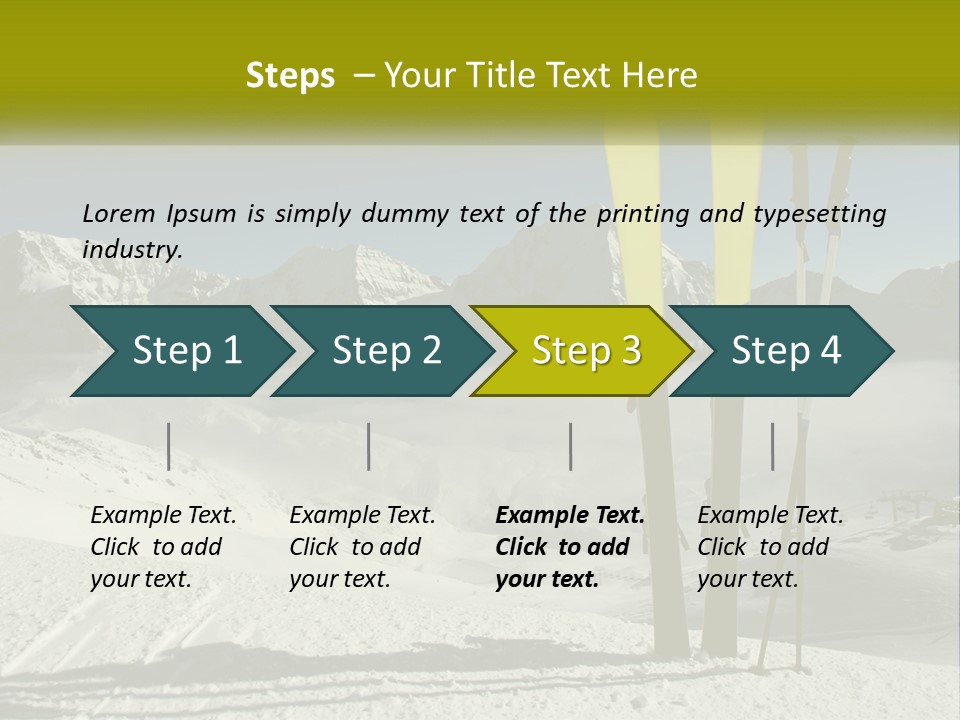 Steps – Your Title Text Here

Lorem Ipsum is simply dummy text of the printing and typesetting industry.

Step 1

Step 2

Step 3

Step 4

Example Text. Click to add your text.

Example Text. Click to add your text.

Example Text. Click to add your text.

Example Text. Click to add your text.